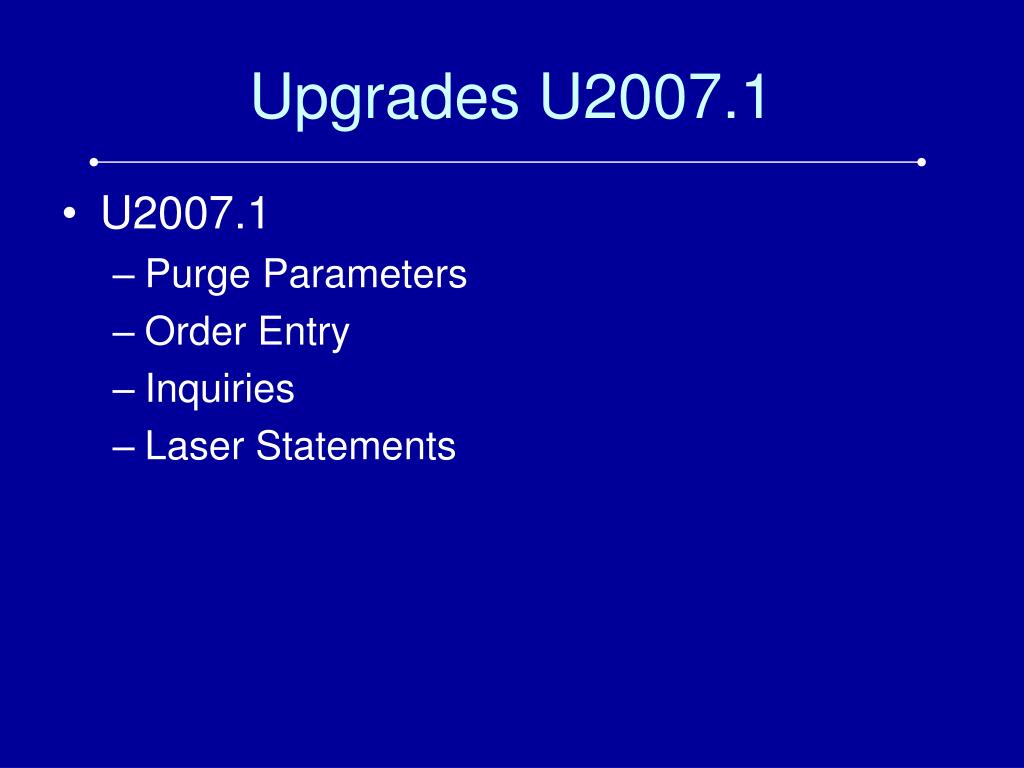 Upgrades U2007.1

• U2007.1
– Purge Parameters
– Order Entry
– Inquiries
– Laser Statements